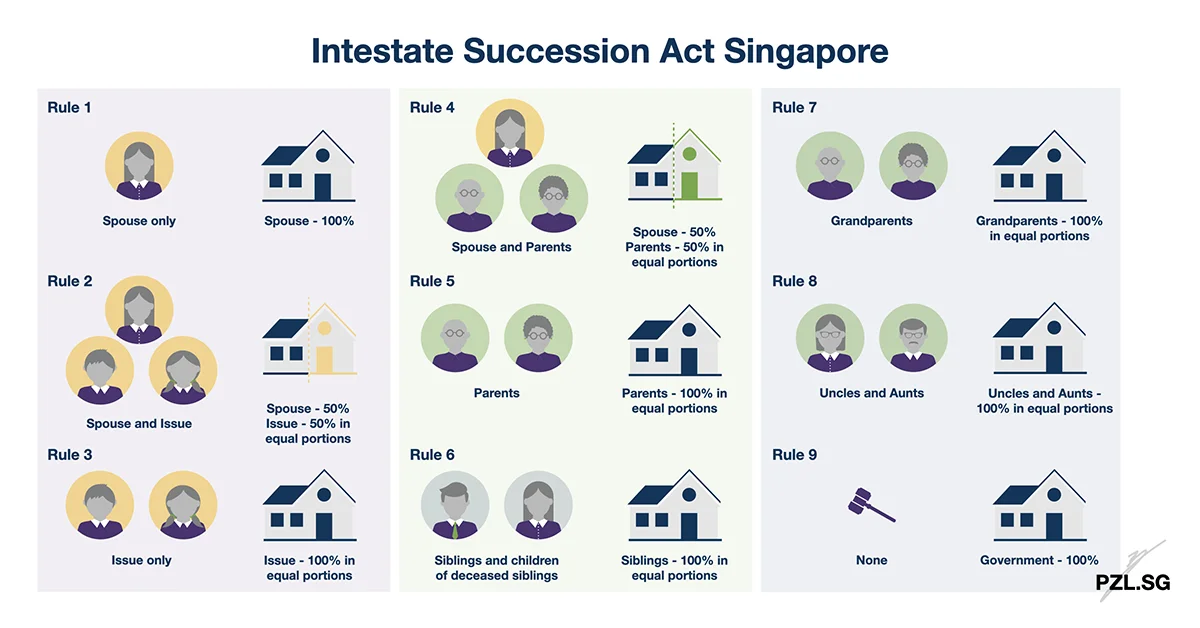 Intestate Succession Act Singapore

Rule 1

Spouse only

Spouse - 100%

Rule 2

Spouse and Issue

Spouse - 50%
Issue - 50% in equal portions

Rule 3

Issue only

Issue - 100% in equal portions

Rule 4

Spouse and Parents

Spouse - 50%
Parents - 50% in equal portions

Rule 5

Parents

Parents - 100% in equal portions

Rule 6

Siblings and children of deceased siblings

Siblings - 100% in equal portions

Rule 7

Grandparents

Grandparents - 100% in equal portions

Rule 8

Uncles and Aunts

Uncles and Aunts - 100% in equal portions

Rule 9

None

Government - 100%

PZL.SG